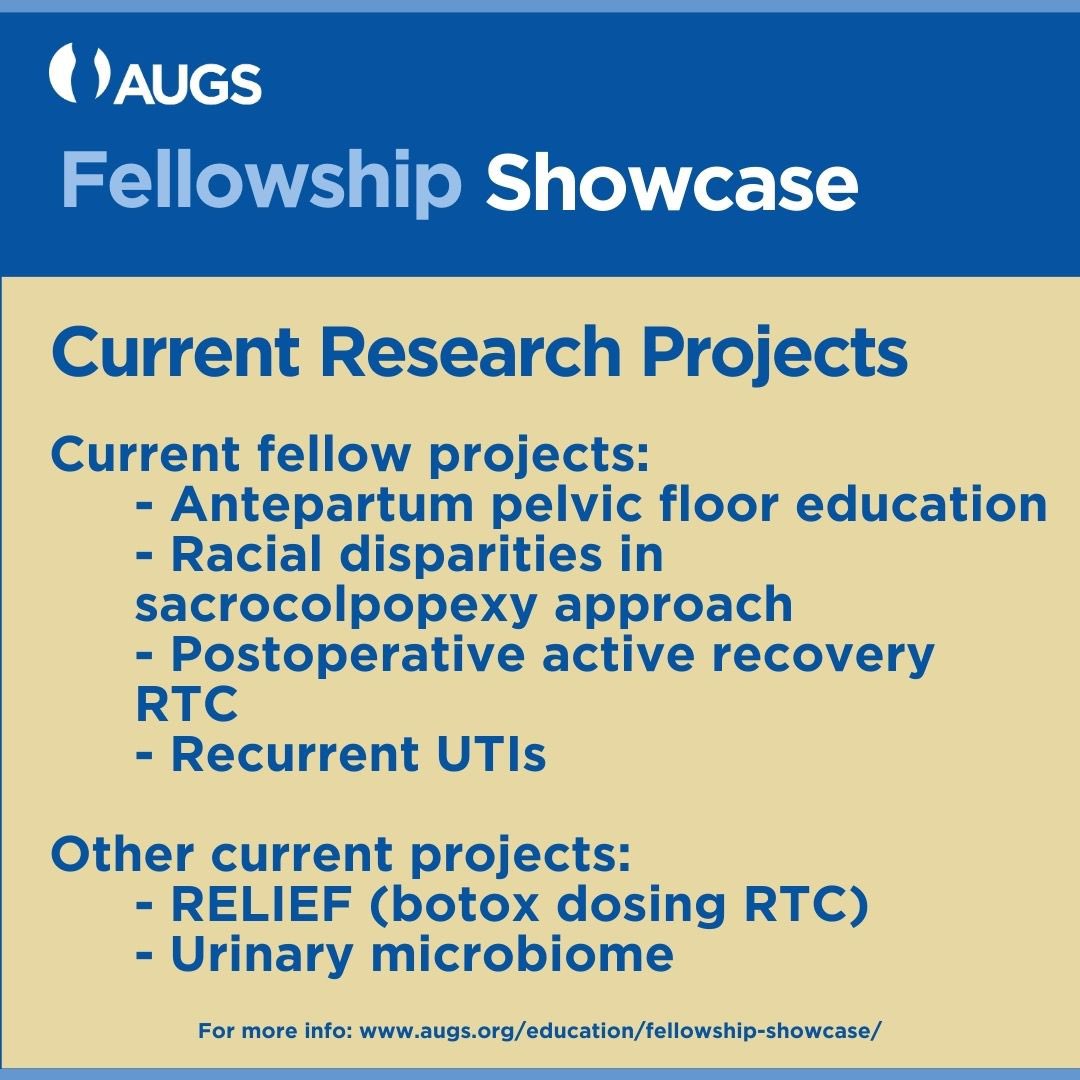 AUGS

Fellowship Showcase

Current Research Projects

Current fellow projects:
- Antepartum pelvic floor education
- Racial disparities in sacrocolpopexy approach
- Postoperative active recovery RTC
- Recurrent UTIs

Other current projects:
- RELIEF (botox dosing RTC)
- Urinary microbiome

For more info: www.augs.org/education/fellowship-showcase/